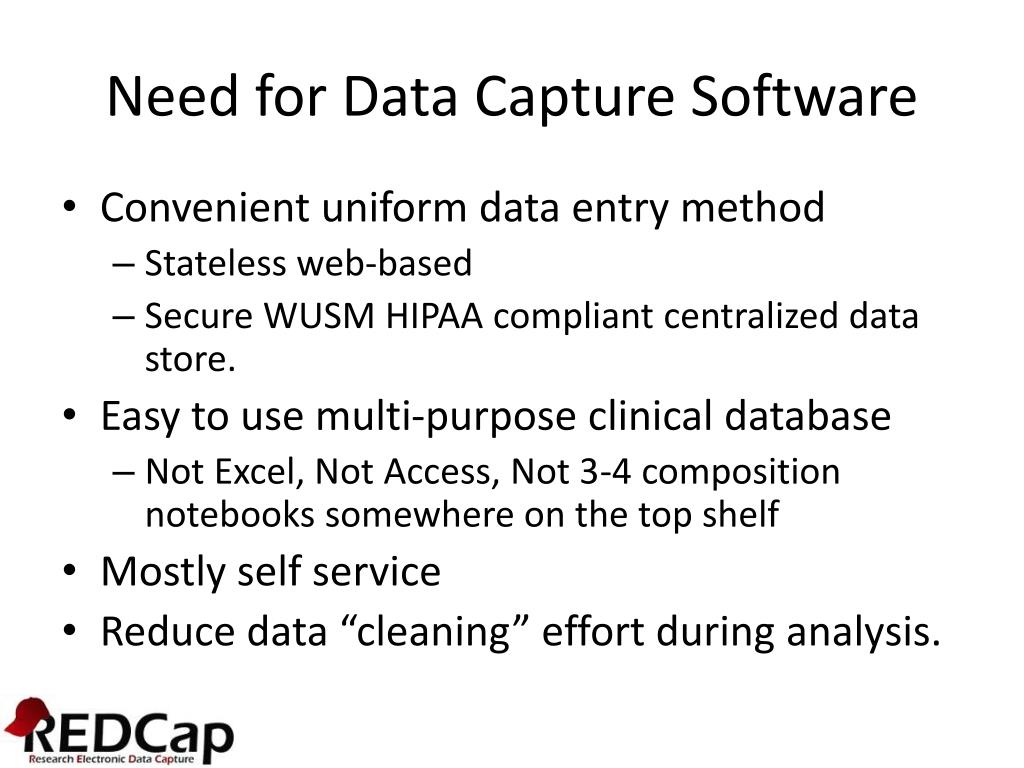 Need for Data Capture Software

• Convenient uniform data entry method
– Stateless web-based
– Secure WUSM HIPAA compliant centralized data store.
• Easy to use multi-purpose clinical database
– Not Excel, Not Access, Not 3-4 composition notebooks somewhere on the top shelf
• Mostly self service
• Reduce data “cleaning” effort during analysis.

REDCap
Research Electronic Data Capture